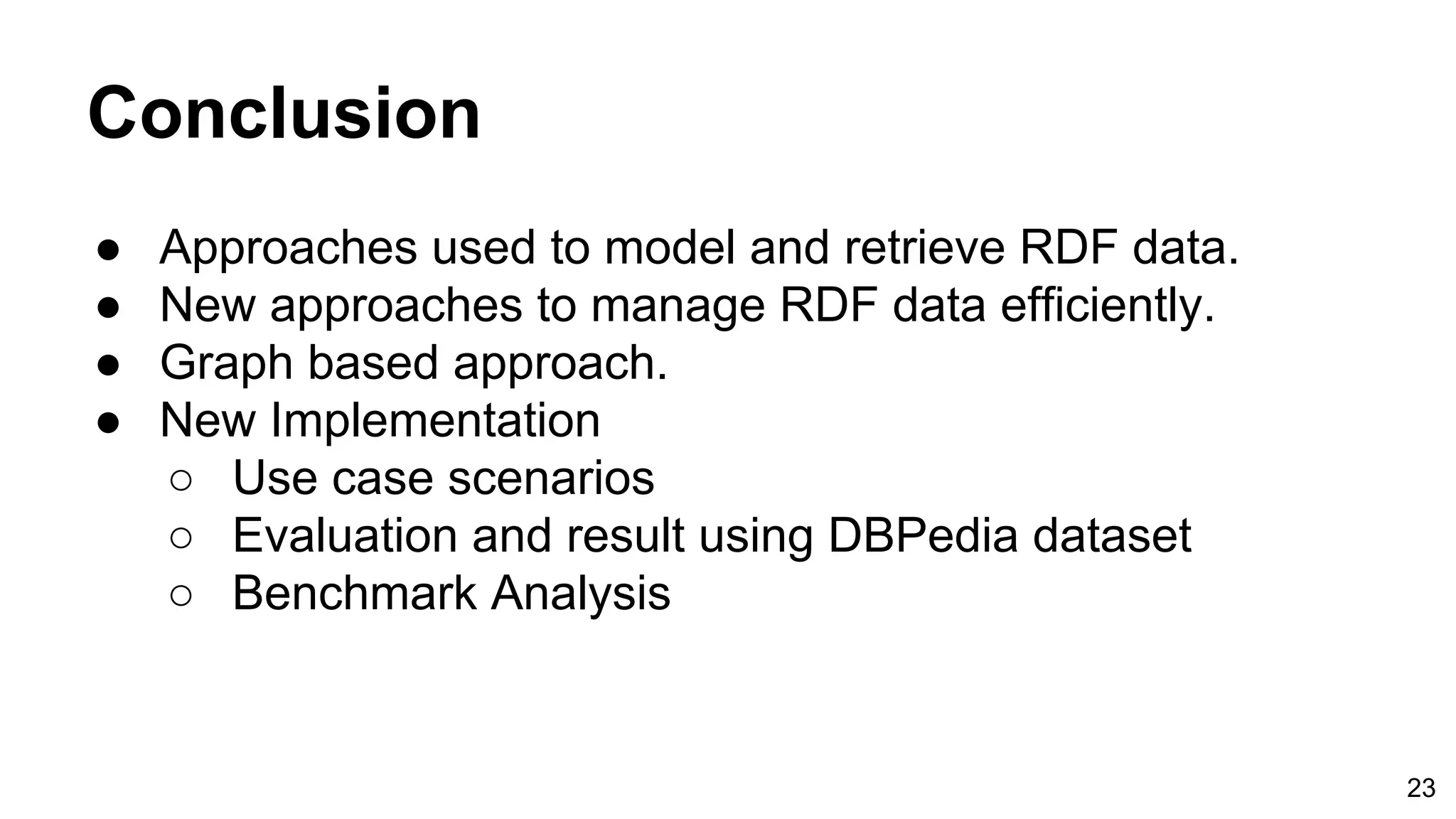 Conclusion

● Approaches used to model and retrieve RDF data.
● New approaches to manage RDF data efficiently.
● Graph based approach.
● New Implementation
○ Use case scenarios
○ Evaluation and result using DBPedia dataset
○ Benchmark Analysis

23